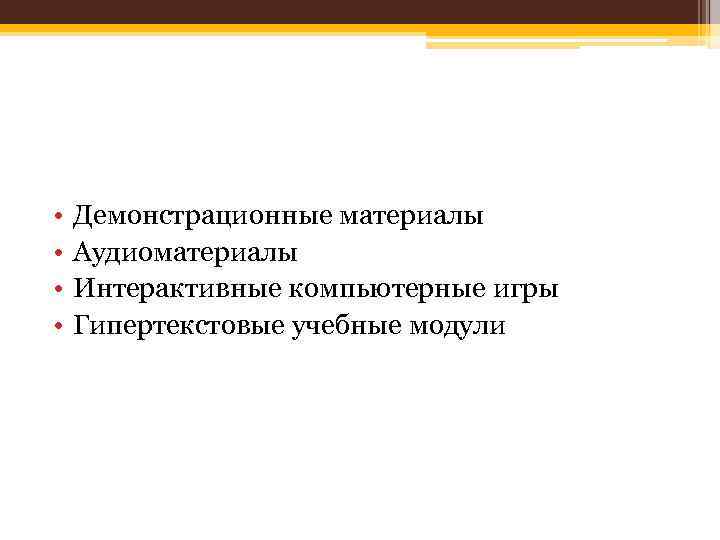 • Демонстрационные материалы
• Аудиоматериалы
• Интерактивные компьютерные игры
• Гипертекстовые учебные модули